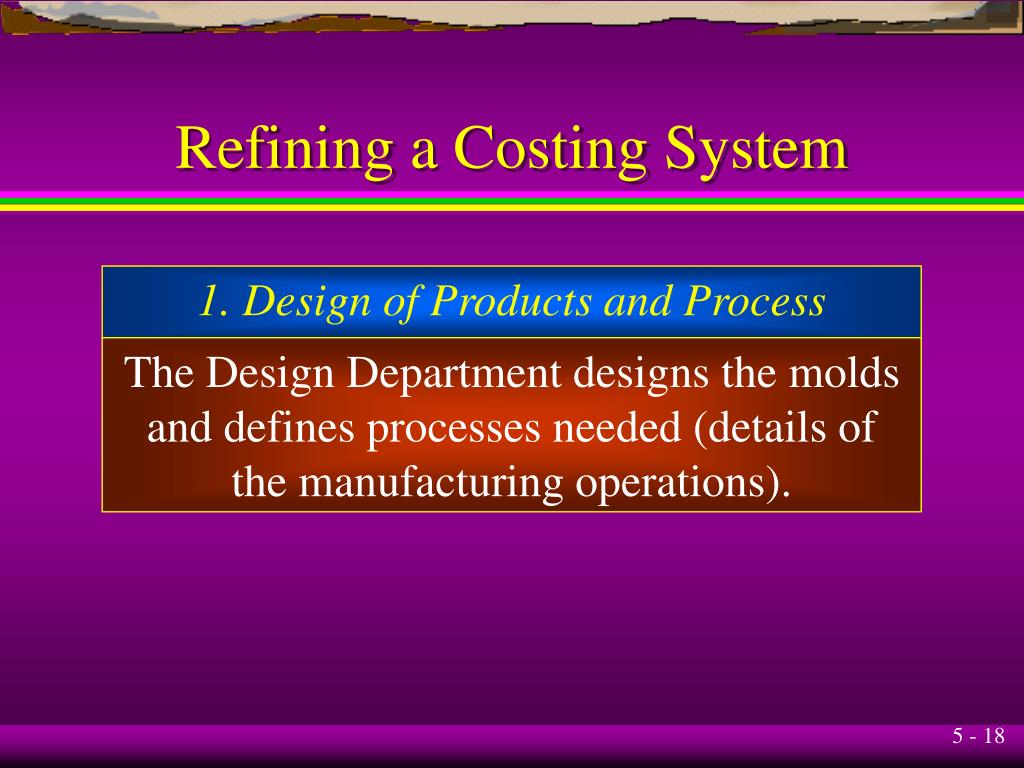 Refining a Costing System

1. Design of Products and Process

The Design Department designs the molds and defines processes needed (details of the manufacturing operations).

5 - 18